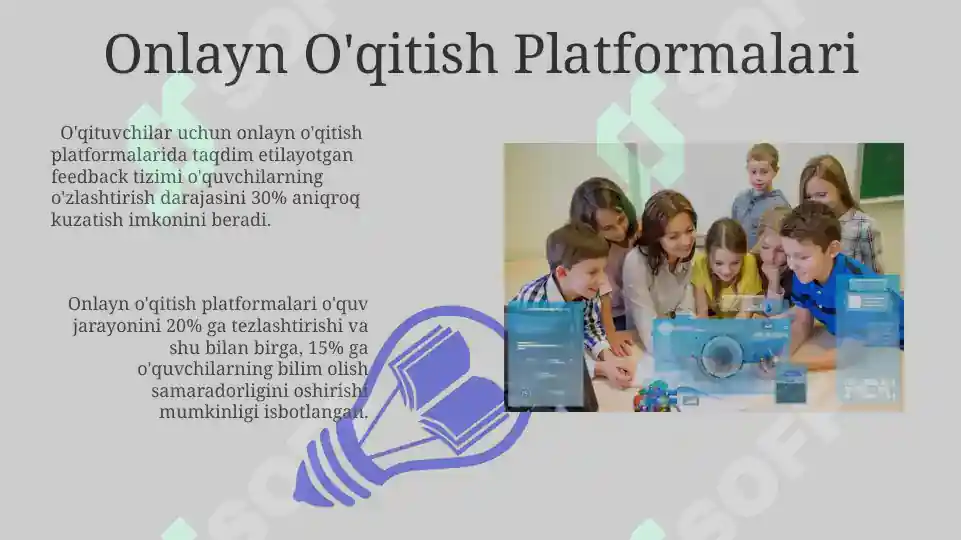 Onlayn O'qitish Platformalari

O'qituvchilar uchun onlayn o'qitish platformalarida taqdim etilayotgan feedback tizimi o'quvchilarning o'zlashtirish darajasini 30% aniqroq kuzatish imkonini beradi.

Onlayn o'qitish platformalari o'quv jarayonini 20% ga tezlashtirishi va shu bilan birga, 15% ga o'quvchilarning bilim olish samaradorligini oshirishi mumkinligi isbotlangan.

SOFT

SOFT